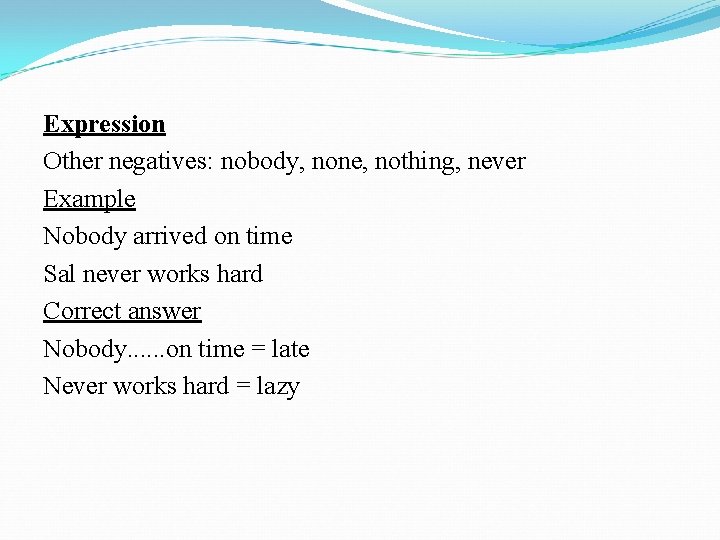 Expression

Other negatives: nobody, none, nothing, never

Example

Nobody arrived on time

Sal never works hard

Correct answer

Nobody......on time = late

Never works hard = lazy